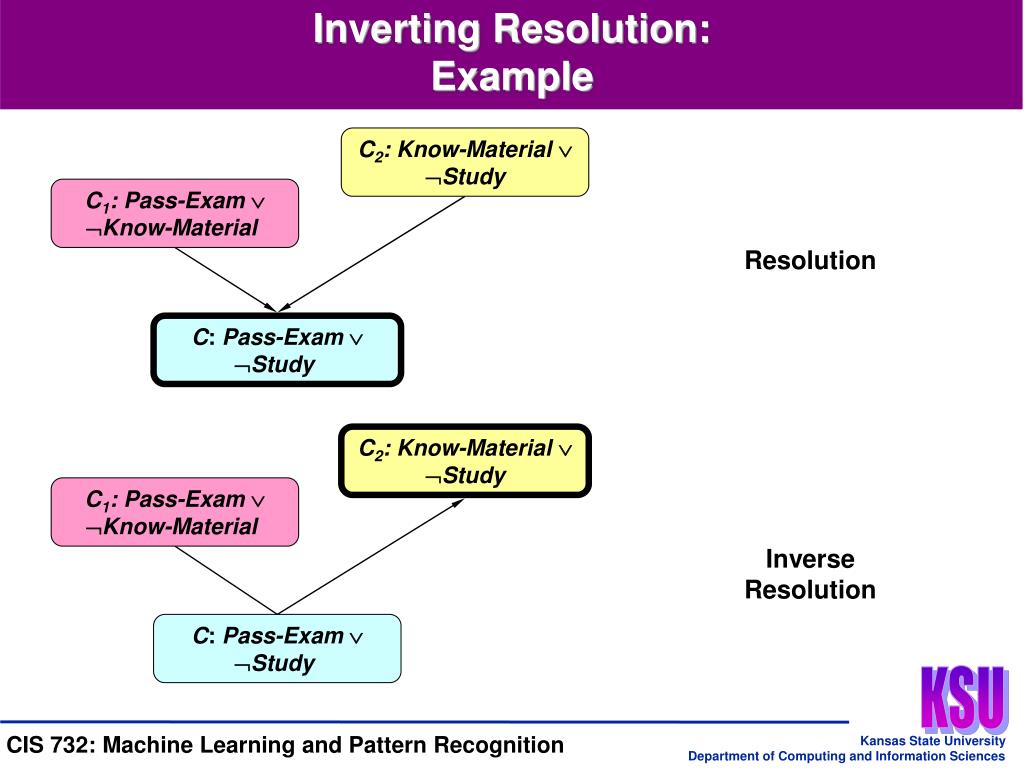 Inverting Resolution:
Example

$C_2$: Know-Material $\vee$ $\neg$Study

$C_1$: Pass-Exam $\vee$ $\neg$Know-Material

Resolution

$C$: Pass-Exam $\vee$ $\neg$Study

$C_2$: Know-Material $\vee$ $\neg$Study

$C_1$: Pass-Exam $\vee$ $\neg$Know-Material

Inverse Resolution

$C$: Pass-Exam $\vee$ $\neg$Study

KSU

CIS 732: Machine Learning and Pattern Recognition

Kansas State University
Department of Computing and Information Sciences